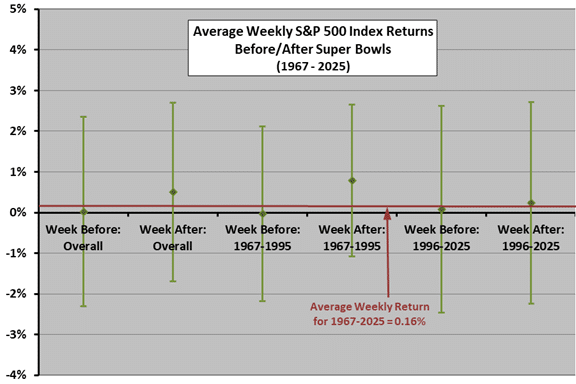 Average Weekly S&P 500 Index Returns
Before/After Super Bowls
(1967 - 2025)

5%
4%
3%
2%
1%
0%
-1%
-2%
-3%
-4%

Week Before: Overall
Week After: Overall
Week Before: 1967-1995
Week After: 1967-1995
Week Before: 1996-2025
Week After: 1996-2025

Average Weekly Return for 1967-2025 = 0.16%